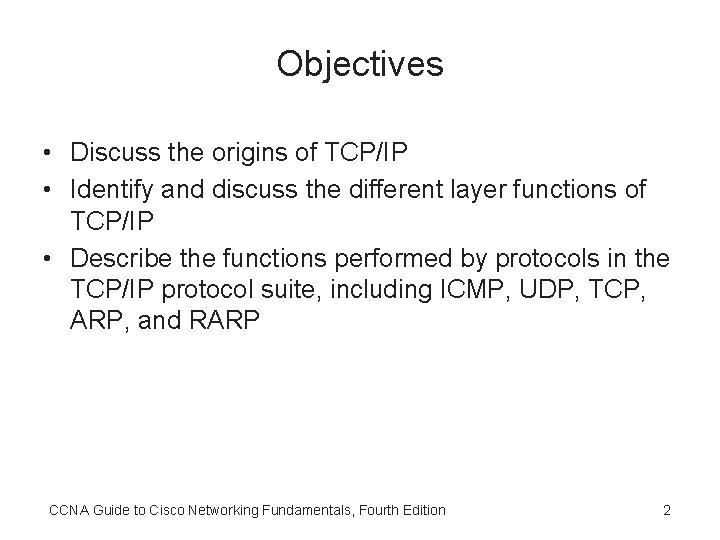 Objectives

• Discuss the origins of TCP/IP
• Identify and discuss the different layer functions of TCP/IP
• Describe the functions performed by protocols in the TCP/IP protocol suite, including ICMP, UDP, TCP, ARP, and RARP

CCNA Guide to Cisco Networking Fundamentals, Fourth Edition 2